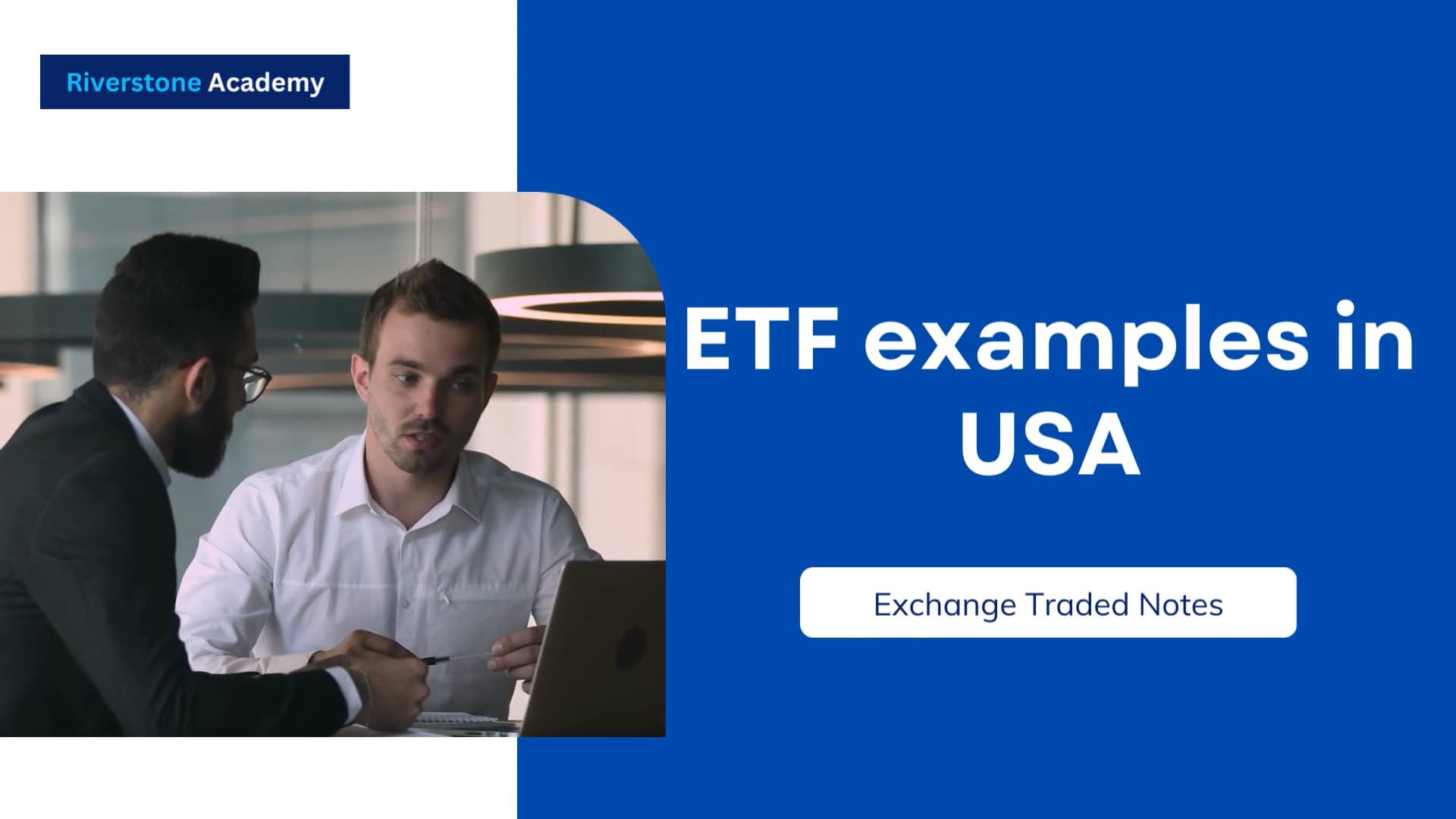 Riverstone Academy

ETF examples in USA

Exchange Traded Notes